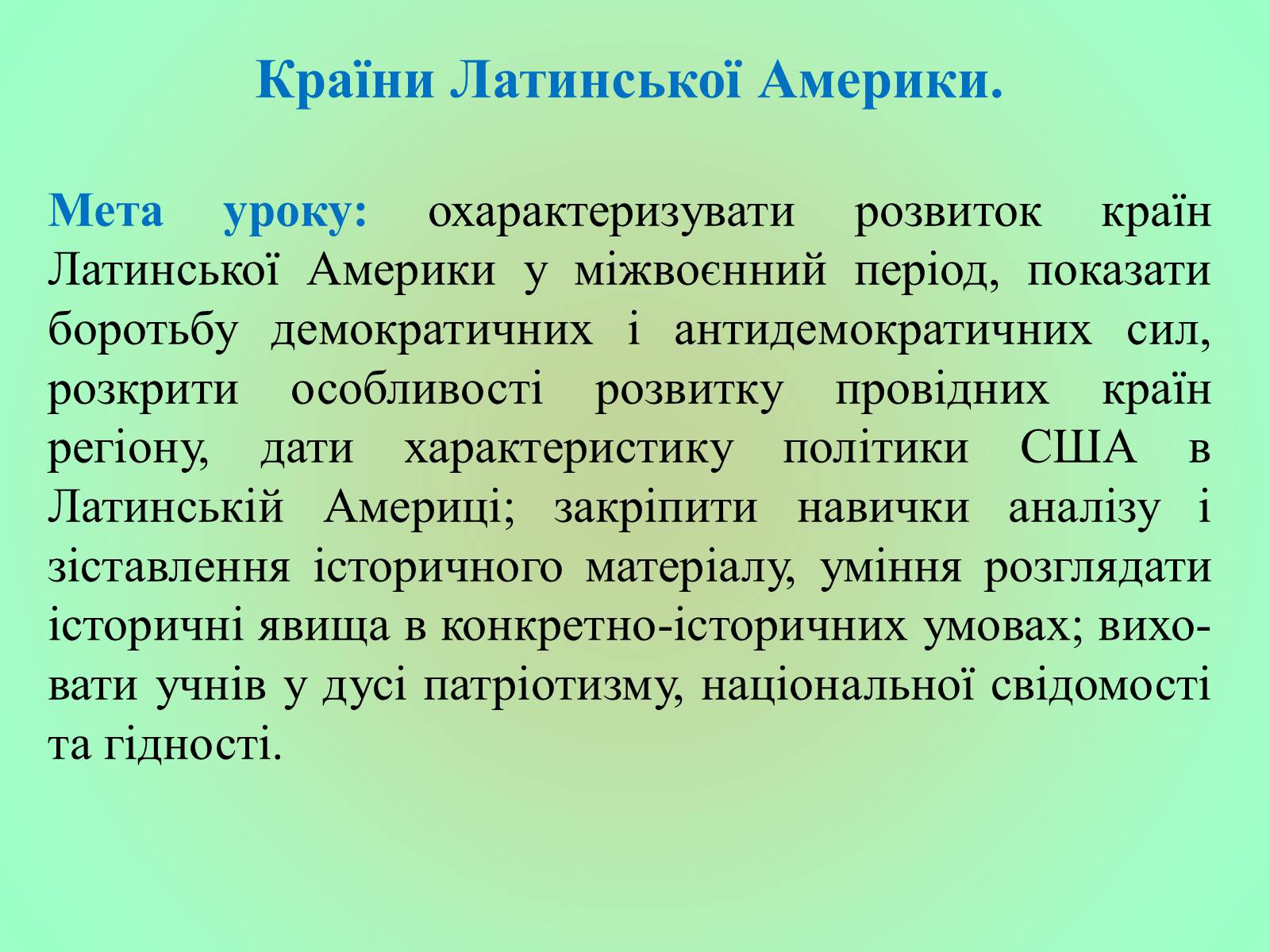 Країни Латинської Америки.

Мета уроку: охарактеризувати розвиток країн Латинської Америки у міжвоєнний період, показати боротьбу демократичних і антидемократичних сил, розкрити особливості розвитку провідних країн регіону, дати характеристику політики США в Латинській Америці; закріпити навички аналізу і зіставлення історичного матеріалу, уміння розглядати історичні явища в конкретно-історичних умовах; виховати учнів у дусі патріотизму, національної свідомості та гідності.